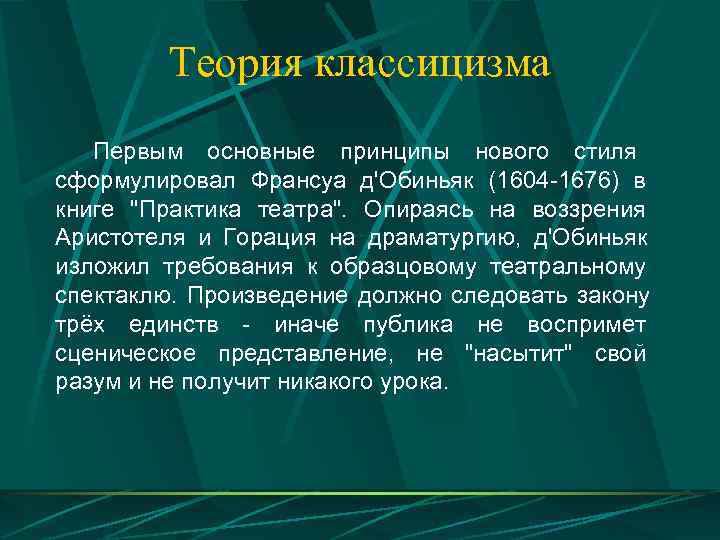 Теория классицизма

Первым основные принципы нового стиля сформулировал Франсуа д'Обиньяк (1604-1676) в книге "Практика театра". Опираясь на воззрения Аристотеля и Горация на драматургию, д'Обиньяк изложил требования к образцовому театральному спектаклю. Произведение должно следовать закону трёх единств - иначе публика не воспримет сценическое представление, не "насытит" свой разум и не получит никакого урока.